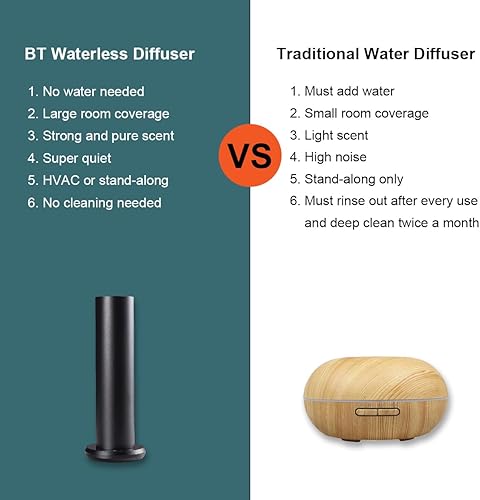 BT Waterless Diffuser

1. No water needed
2. Large room coverage
3. Strong and pure scent
4. Super quiet
5. HVAC or stand-along
6. No cleaning needed

VS

Traditional Water Diffuser

1. Must add water
2. Small room coverage
3. Light scent
4. High noise
5. Stand-along only
6. Must rinse out after every use and deep clean twice a month